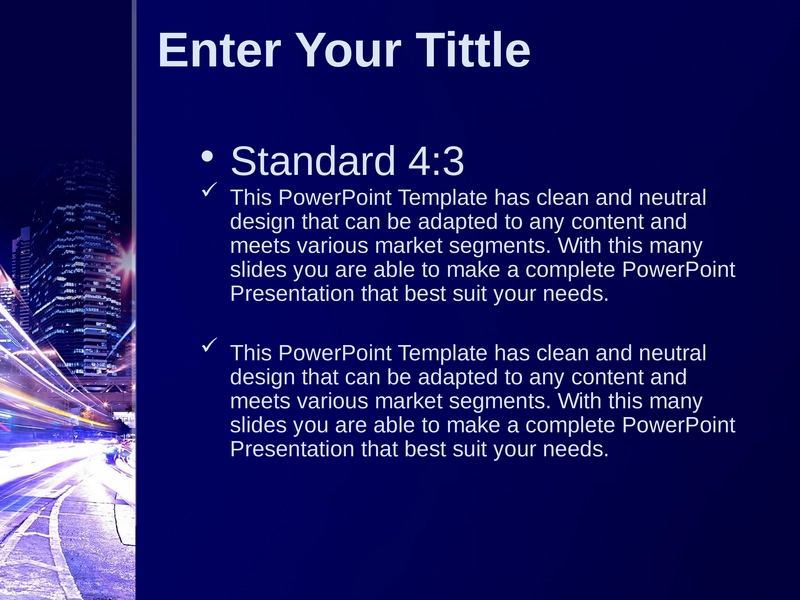 Enter Your Tittle

• Standard 4:3

✓ This PowerPoint Template has clean and neutral design that can be adapted to any content and meets various market segments. With this many slides you are able to make a complete PowerPoint Presentation that best suit your needs.

✓ This PowerPoint Template has clean and neutral design that can be adapted to any content and meets various market segments. With this many slides you are able to make a complete PowerPoint Presentation that best suit your needs.